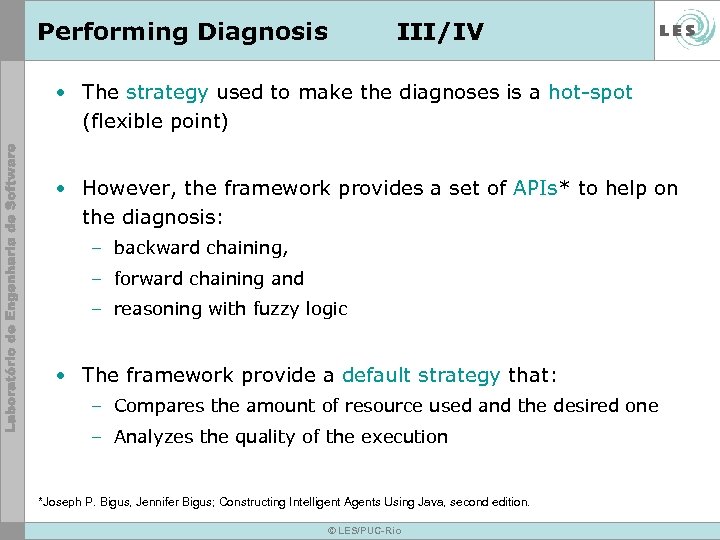 Performing Diagnosis III/IV

LES

Laboratório de Engenharia de Software

• The strategy used to make the diagnoses is a hot-spot (flexible point)

• However, the framework provides a set of APIs* to help on the diagnosis:
– backward chaining,
– forward chaining and
– reasoning with fuzzy logic

• The framework provide a default strategy that:
– Compares the amount of resource used and the desired one
– Analyzes the quality of the execution

*Joseph P. Bigus, Jennifer Bigus; Constructing Intelligent Agents Using Java, second edition.

© LES/PUC-Rio